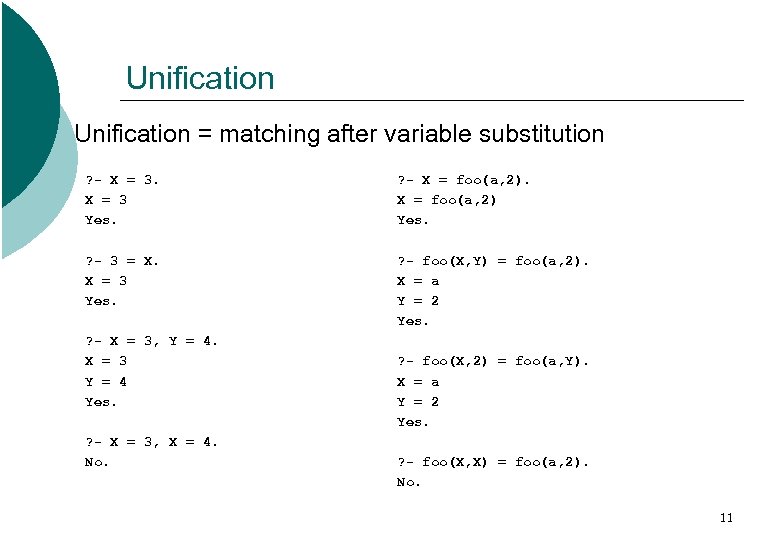 Unification

Unification = matching after variable substitution

?- X = 3.
X = 3
Yes.

?- 3 = X.
X = 3
Yes.

?- X = 3, Y = 4.
X = 3
Y = 4
Yes.

?- X = 3, X = 4.
No.

?- X = foo(a,2).
X = foo(a,2)
Yes.

?- foo(X,Y) = foo(a,2).
X = a
Y = 2
Yes.

?- foo(X,2) = foo(a,Y).
X = a
Y = 2
Yes.

?- foo(X,X) = foo(a,2).
No.

11